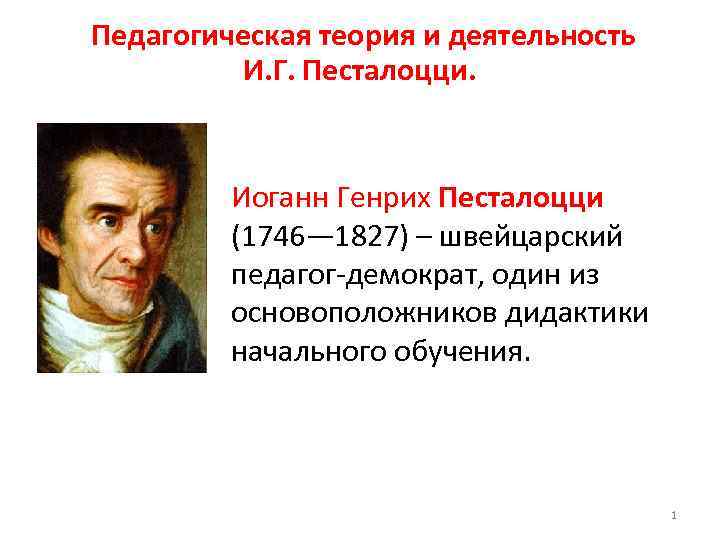 Педагогическая теория и деятельность И.Г. Песталоцци.

Иоганн Генрих Песталоцци (1746—1827) – швейцарский педагог-демократ, один из основоположников дидактики начального обучения.

1